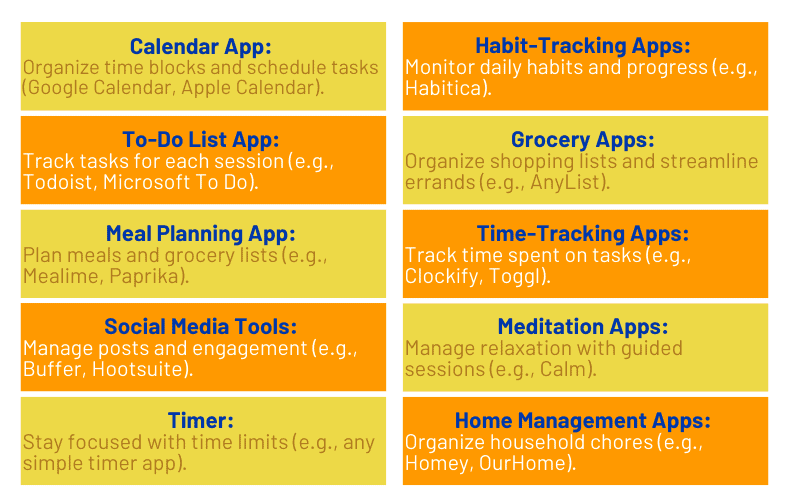 Calendar App:
Organize time blocks and schedule tasks (Google Calendar, Apple Calendar).

To-Do List App:
Track tasks for each session (e.g., Todoist, Microsoft To Do).

Meal Planning App:
Plan meals and grocery lists (e.g., Mealime, Paprika).

Social Media Tools:
Manage posts and engagement (e.g., Buffer, Hootsuite).

Timer:
Stay focused with time limits (e.g., any simple timer app).

Habit-Tracking Apps:
Monitor daily habits and progress (e.g., Habitica).

Grocery Apps:
Organize shopping lists and streamline errands (e.g., AnyList).

Time-Tracking Apps:
Track time spent on tasks (e.g., Clockify, Toggl).

Meditation Apps:
Manage relaxation with guided sessions (e.g., Calm).

Home Management Apps:
Organize household chores (e.g., Homey, OurHome).